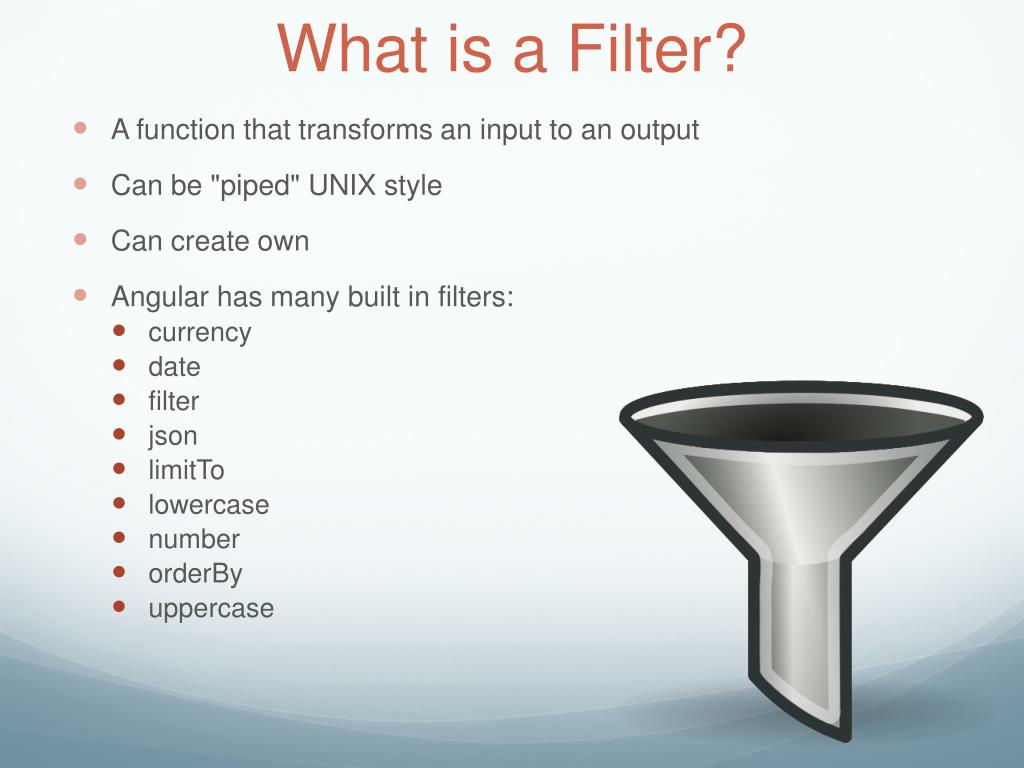 What is a Filter?

- A function that transforms an input to an output
- Can be "piped" UNIX style
- Can create own
- Angular has many built in filters:
  - currency
  - date
  - filter
  - json
  - limitTo
  - lowercase
  - number
  - orderBy
  - uppercase